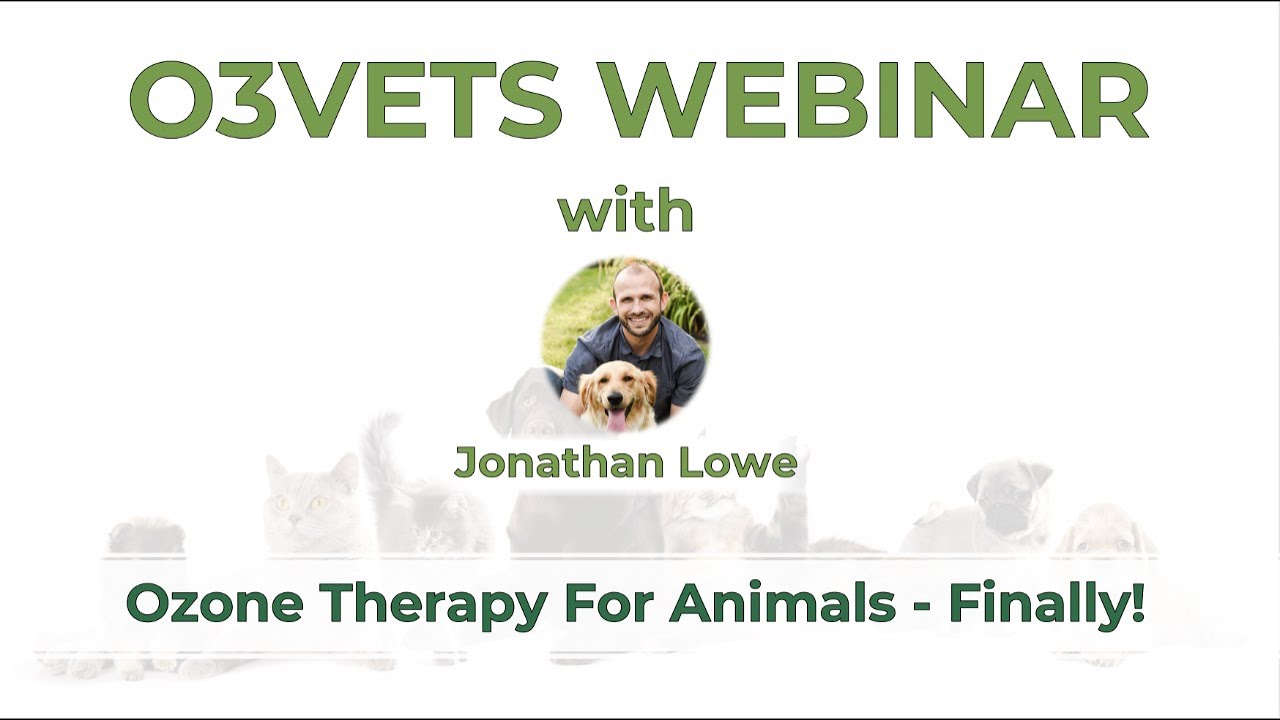 O3VETS WEBINAR

with

Jonathan Lowe

Ozone Therapy For Animals - Finally!